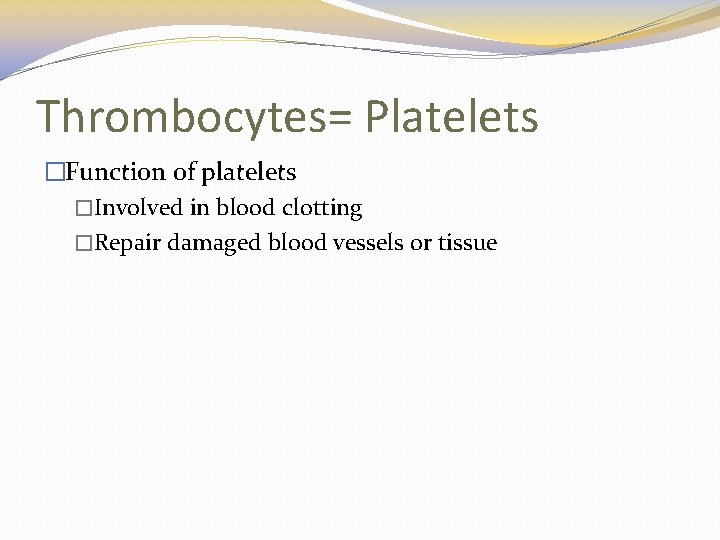 Thrombocytes= Platelets

□Function of platelets

□Involved in blood clotting

□Repair damaged blood vessels or tissue